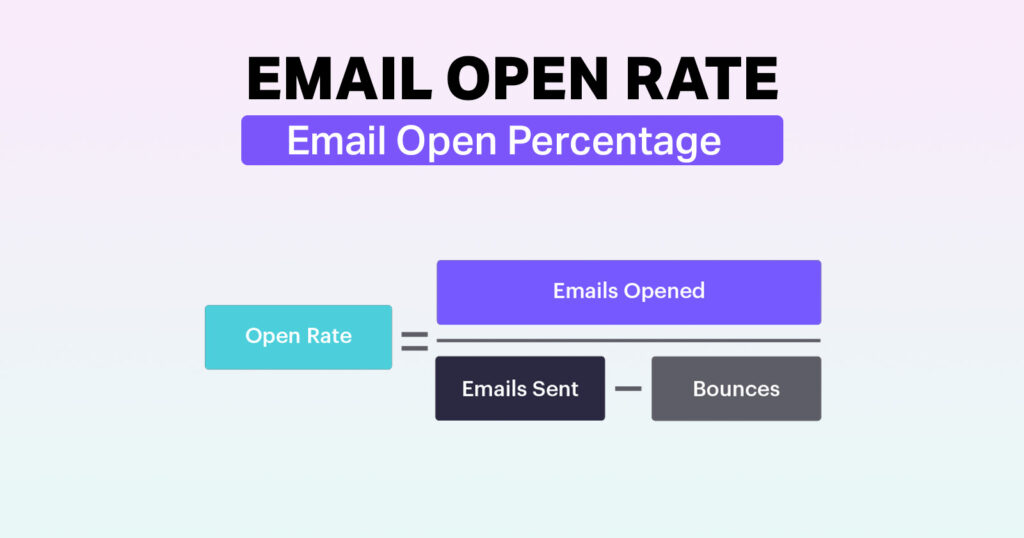 EMAIL OPEN RATE
Email Open Percentage

$\text{Open Rate} = \frac{\text{Emails Opened}}{\text{Emails Sent} - \text{Bounces}}$